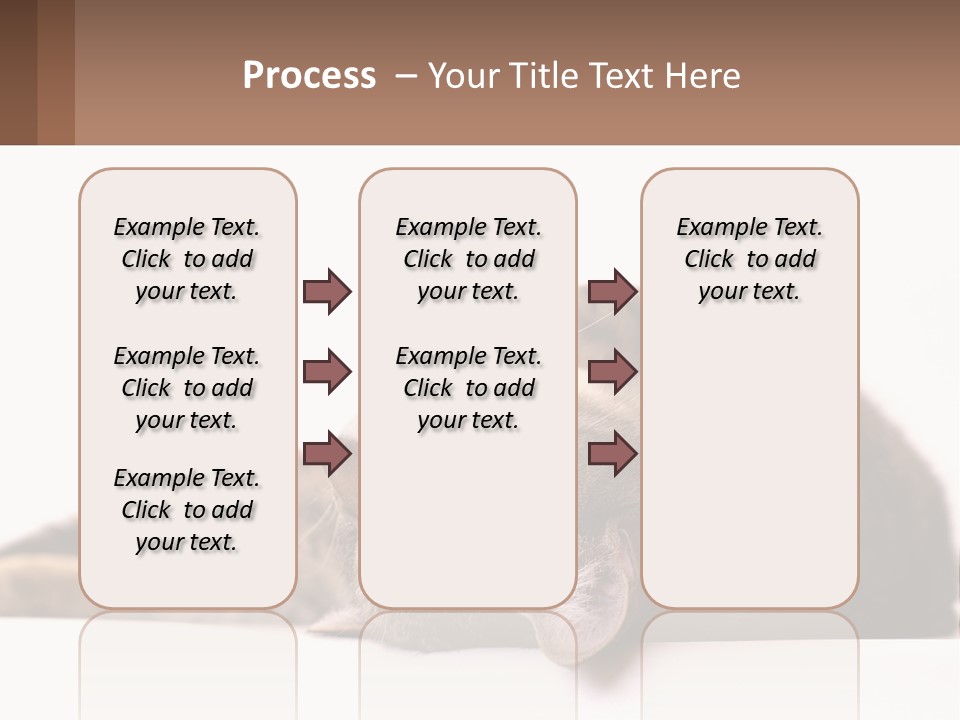 Process – Your Title Text Here

Example Text. Click to add your text.

Example Text. Click to add your text.

Example Text. Click to add your text.

Example Text. Click to add your text.

Example Text. Click to add your text.

Example Text. Click to add your text.